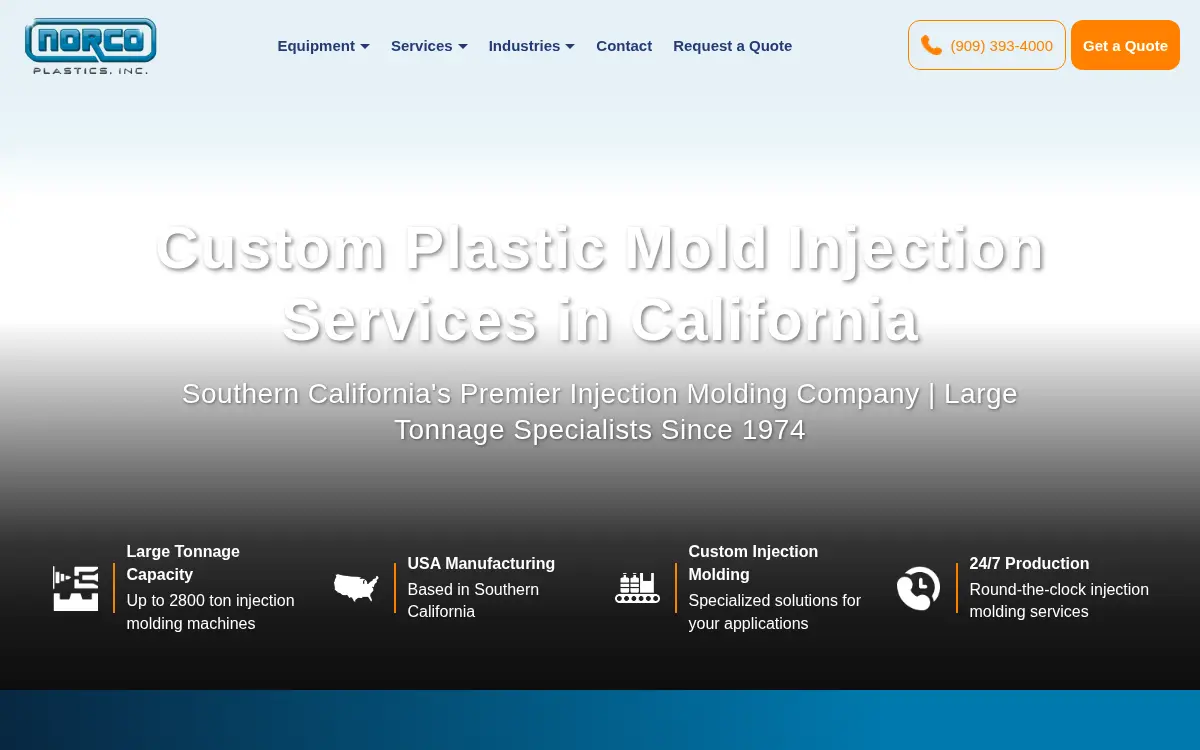 NORCO
PLASTICS, INC.

Equipment Services Industries Contact Request a Quote

(909) 393-4000 Get a Quote

Custom Plastic Mold Injection Services in California

Southern California's Premier Injection Molding Company | Large Tonnage Specialists Since 1974

Large Tonnage Capacity
Up to 2800 ton injection molding machines

USA Manufacturing
Based in Southern California

Custom Injection Molding
Specialized solutions for your applications

24/7 Production
Round-the-clock injection molding services